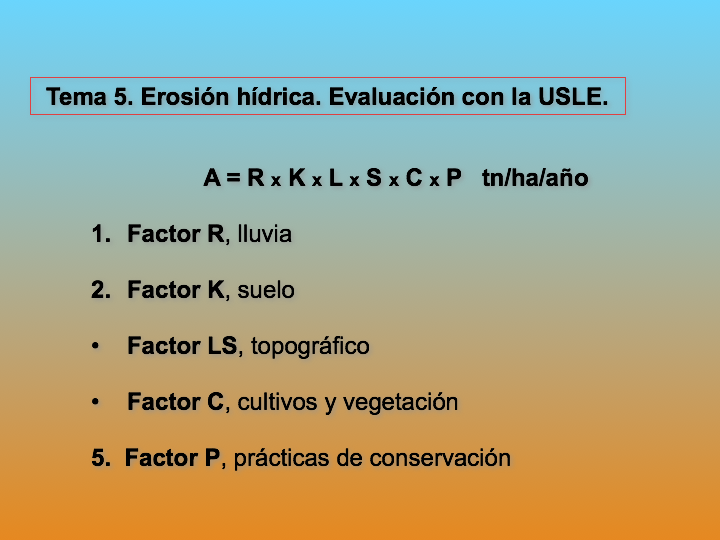 Tema 5. Erosión hídrica. Evaluación con la USLE.

A = R x K x L x S x C x P tn/ha/año

1. Factor R, lluvia

2. Factor K, suelo

• Factor LS, topográfico

• Factor C, cultivos y vegetación

5. Factor P, prácticas de conservación